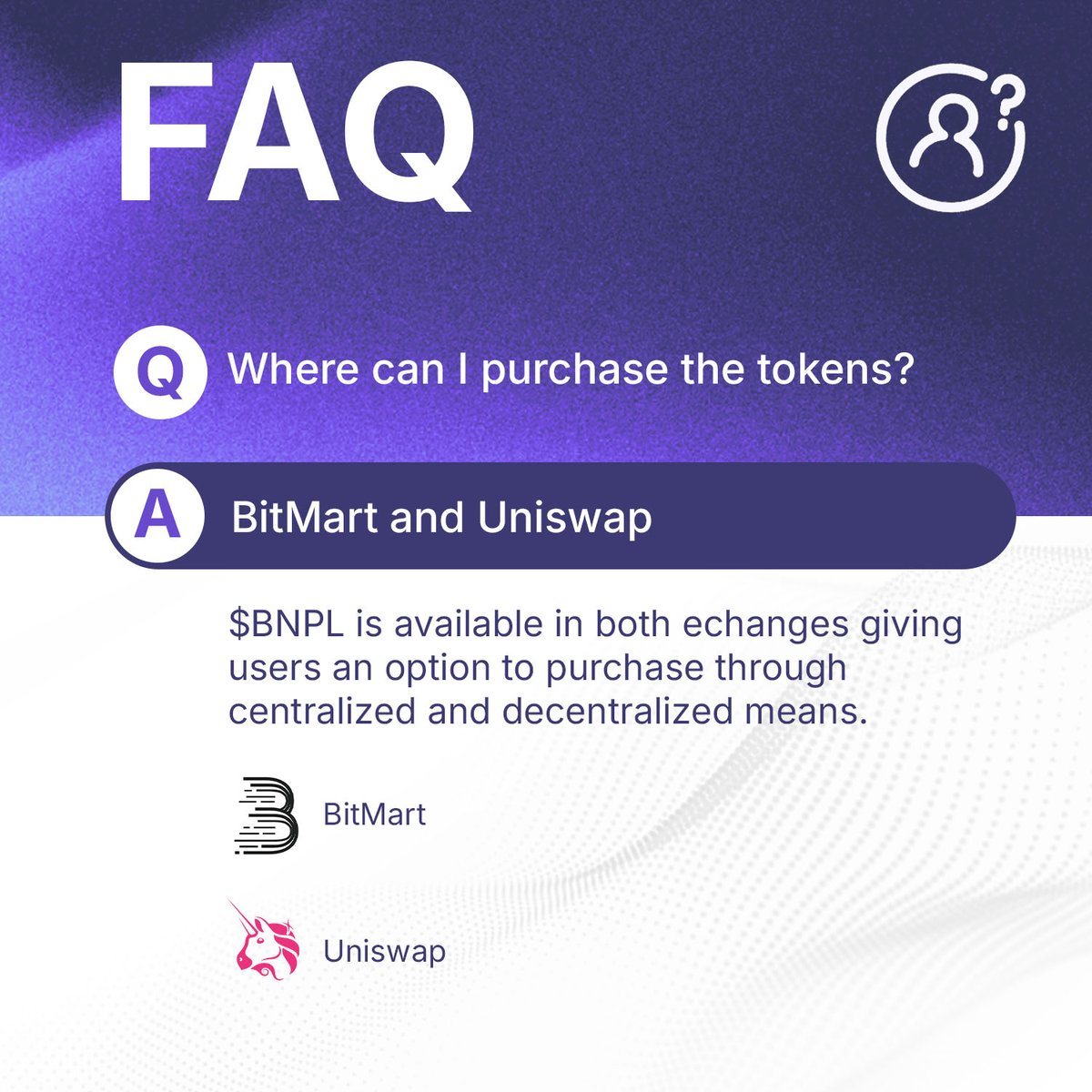 FAQ

Q Where can I purchase the tokens?

A BitMart and Uniswap

\$BNPL is available in both echanges giving users an option to purchase through centralized and decentralized means.

BitMart

Uniswap